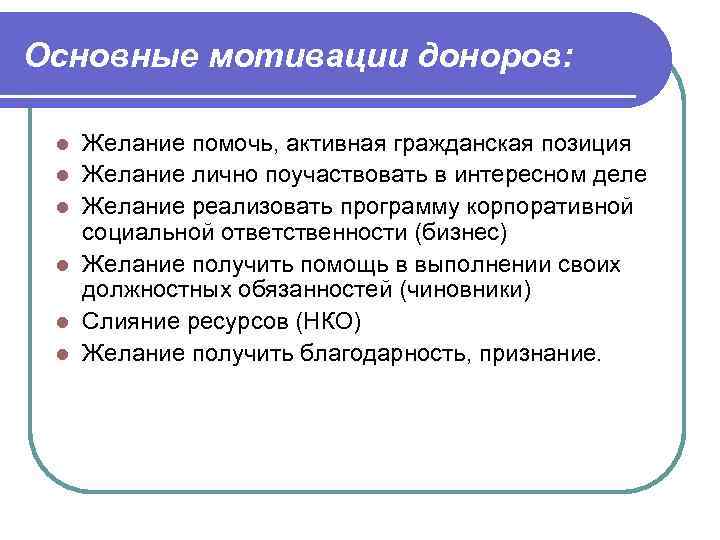 Основные мотивации доноров:

- Желание помочь, активная гражданская позиция
- Желание лично поучаствовать в интересном деле
- Желание реализовать программу корпоративной социальной ответственности (бизнес)
- Желание получить помощь в выполнении своих должностных обязанностей (чиновники)
- Слияние ресурсов (НКО)
- Желание получить благодарность, признание.